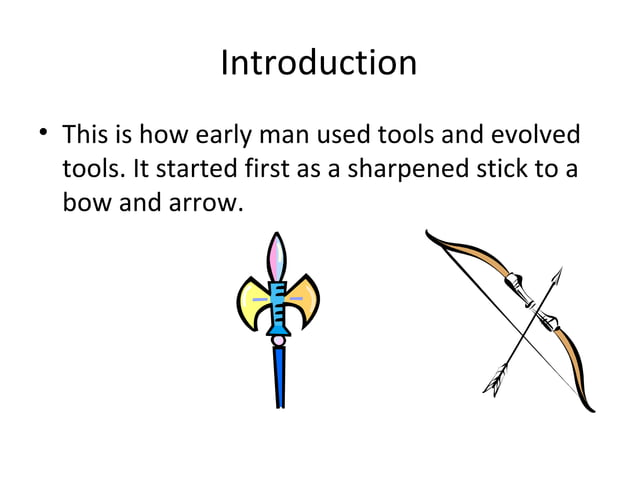 Introduction

• This is how early man used tools and evolved tools. It started first as a sharpened stick to a bow and arrow.